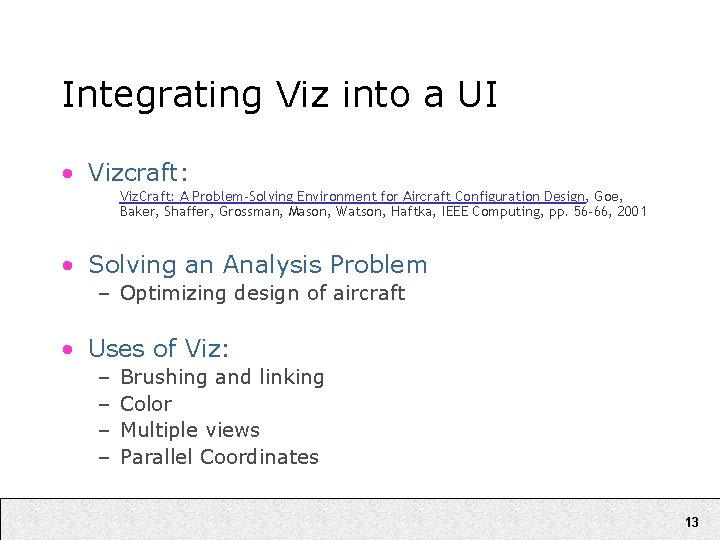 Integrating Viz into a UI

• Vizcraft:
VizCraft: A Problem-Solving Environment for Aircraft Configuration Design, Goe, Baker, Shaffer, Grossman, Mason, Watson, Haftka, IEEE Computing, pp. 56-66, 2001

• Solving an Analysis Problem
– Optimizing design of aircraft

• Uses of Viz:
– Brushing and linking
– Color
– Multiple views
– Parallel Coordinates

13